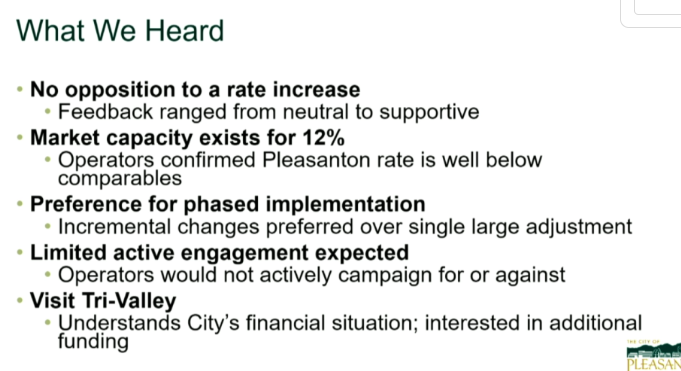 What We Heard

• No opposition to a rate increase
  • Feedback ranged from neutral to supportive
• Market capacity exists for 12%
  • Operators confirmed Pleasanton rate is well below comparables
• Preference for phased implementation
  • Incremental changes preferred over single large adjustment
• Limited active engagement expected
  • Operators would not actively campaign for or against
• Visit Tri-Valley
  • Understands City's financial situation; interested in additional funding

THE CITY OF
PLEASAN